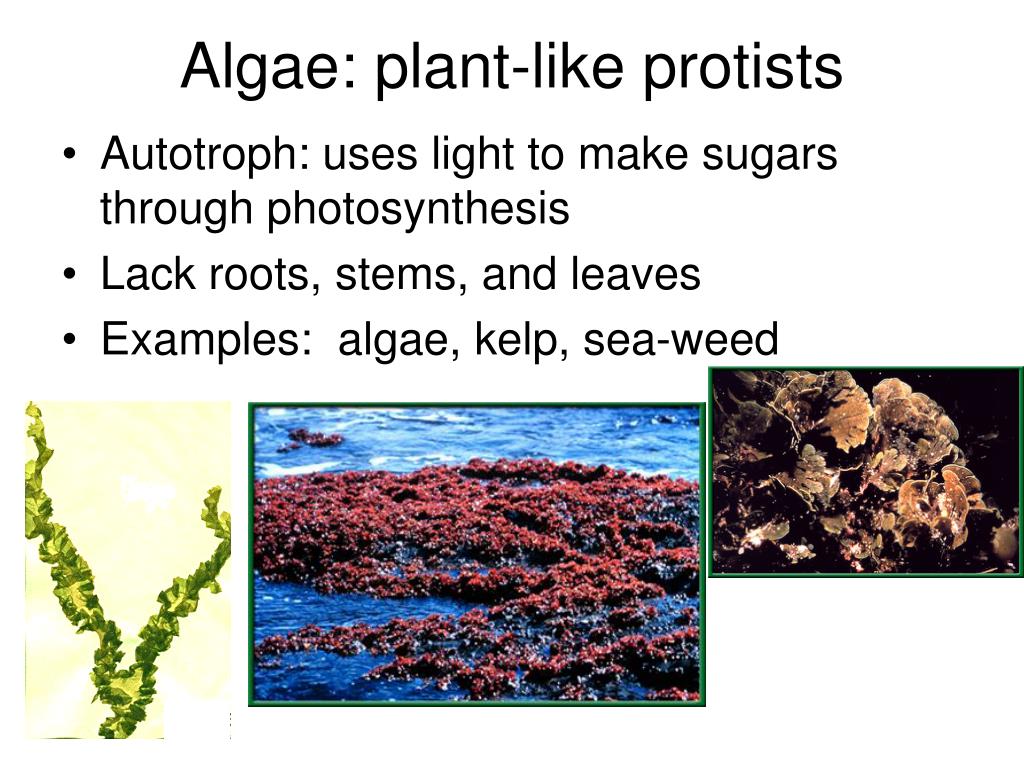 Algae: plant-like protists

• Autotroph: uses light to make sugars through photosynthesis
• Lack roots, stems, and leaves
• Examples: algae, kelp, sea-weed